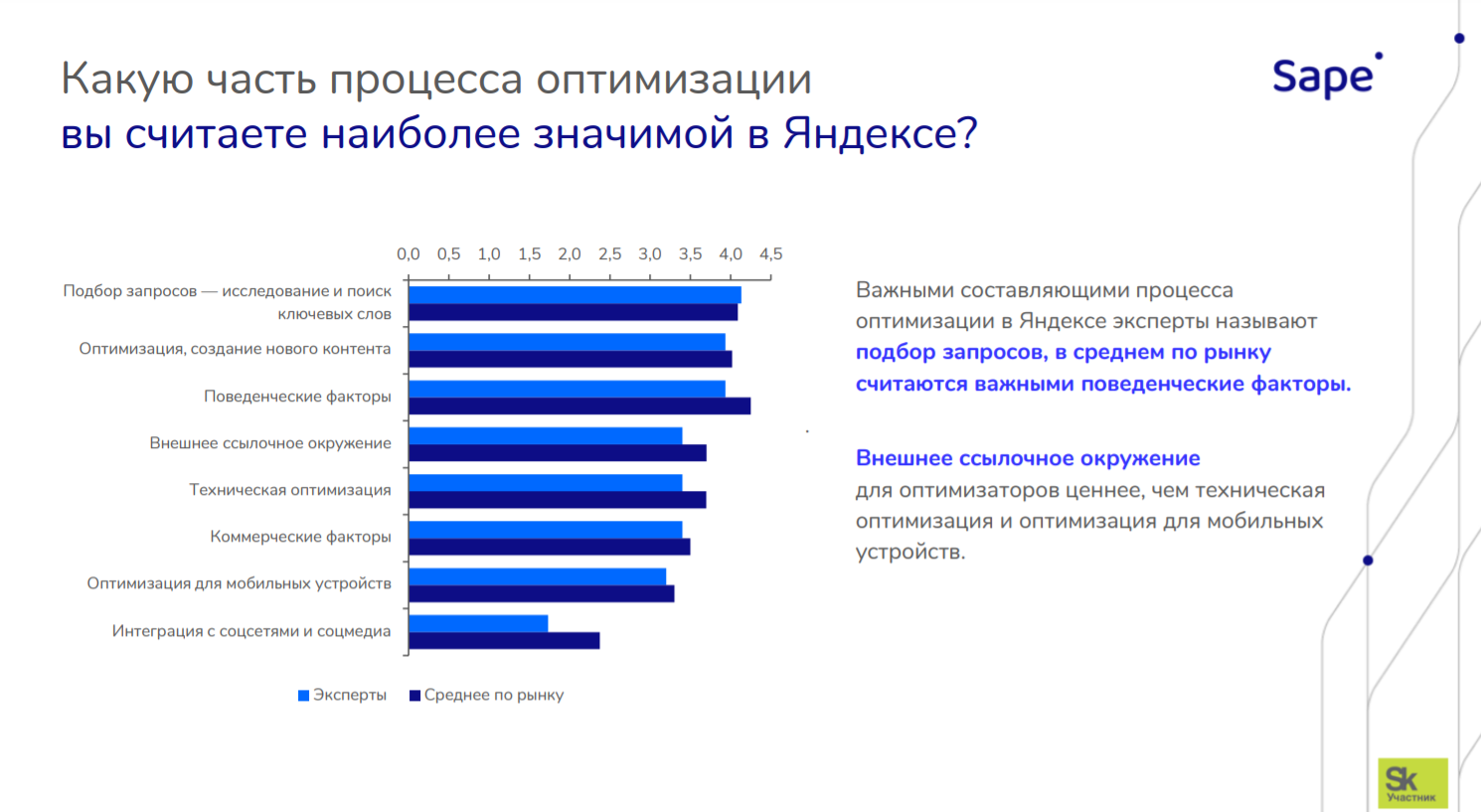 Какую часть процесса оптимизации
вы считаете наиболее значимой в Яндексе?

Sape

0,0 0,5 1,0 1,5 2,0 2,5 3,0 3,5 4,0 4,5

Подбор запросов — исследование и поиск ключевых слов
Оптимизация, создание нового контента
Поведенческие факторы
Внешнее ссылочное окружение
Техническая оптимизация
Коммерческие факторы
Оптимизация для мобильных устройств
Интеграция с соцсетями и соцмедиа

Эксперты Среднее по рынку

Важными составляющими процесса оптимизации в Яндексе эксперты называют подбор запросов, в среднем по рынку считаются важными поведенческие факторы.

Внешнее ссылочное окружение для оптимизаторов ценнее, чем техническая оптимизация и оптимизация для мобильных устройств.

Sk Участник